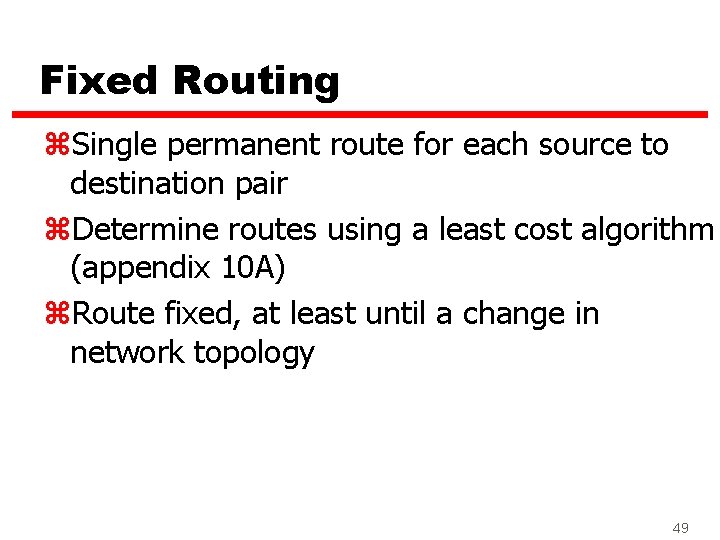 Fixed Routing

⌘Single permanent route for each source to destination pair

⌘Determine routes using a least cost algorithm (appendix 10A)

⌘Route fixed, at least until a change in network topology

49